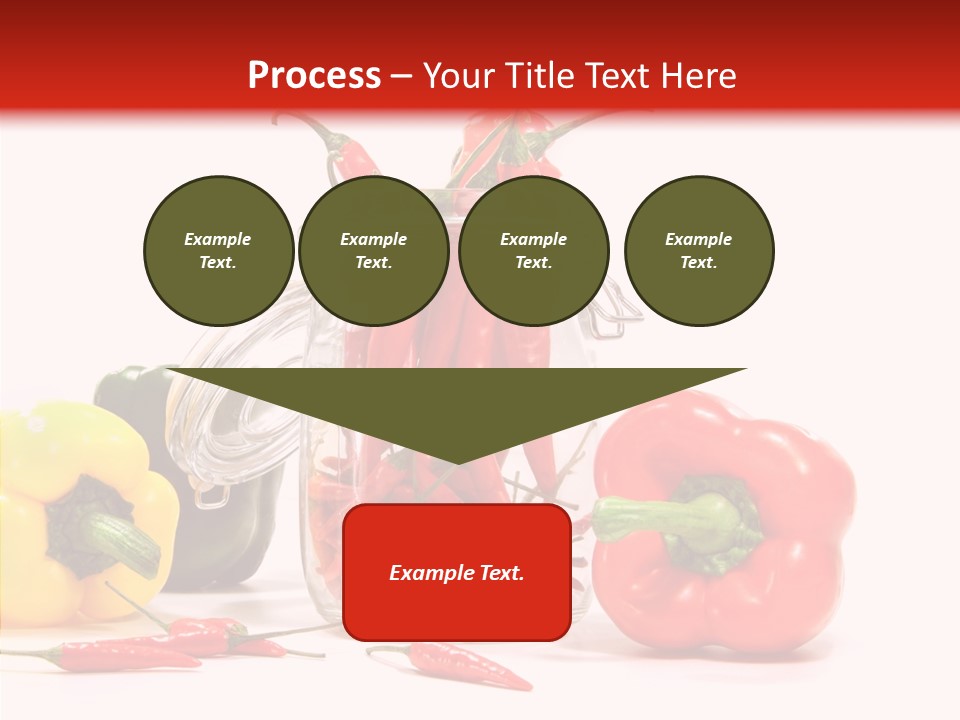 Process – Your Title Text Here

Example Text.

Example Text.

Example Text.

Example Text.

Example Text.